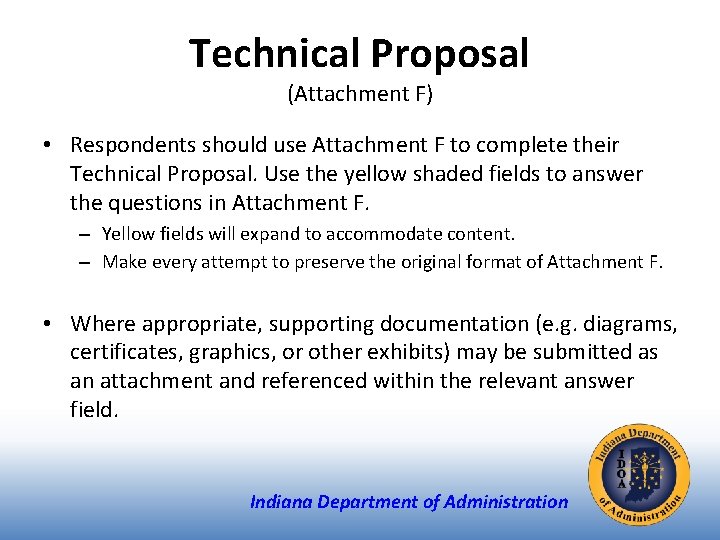 Technical Proposal
(Attachment F)

• Respondents should use Attachment F to complete their Technical Proposal. Use the yellow shaded fields to answer the questions in Attachment F.
– Yellow fields will expand to accommodate content.
– Make every attempt to preserve the original format of Attachment F.

• Where appropriate, supporting documentation (e.g. diagrams, certificates, graphics, or other exhibits) may be submitted as an attachment and referenced within the relevant answer field.

Indiana Department of Administration

Indiana Department of Administration
IDOA